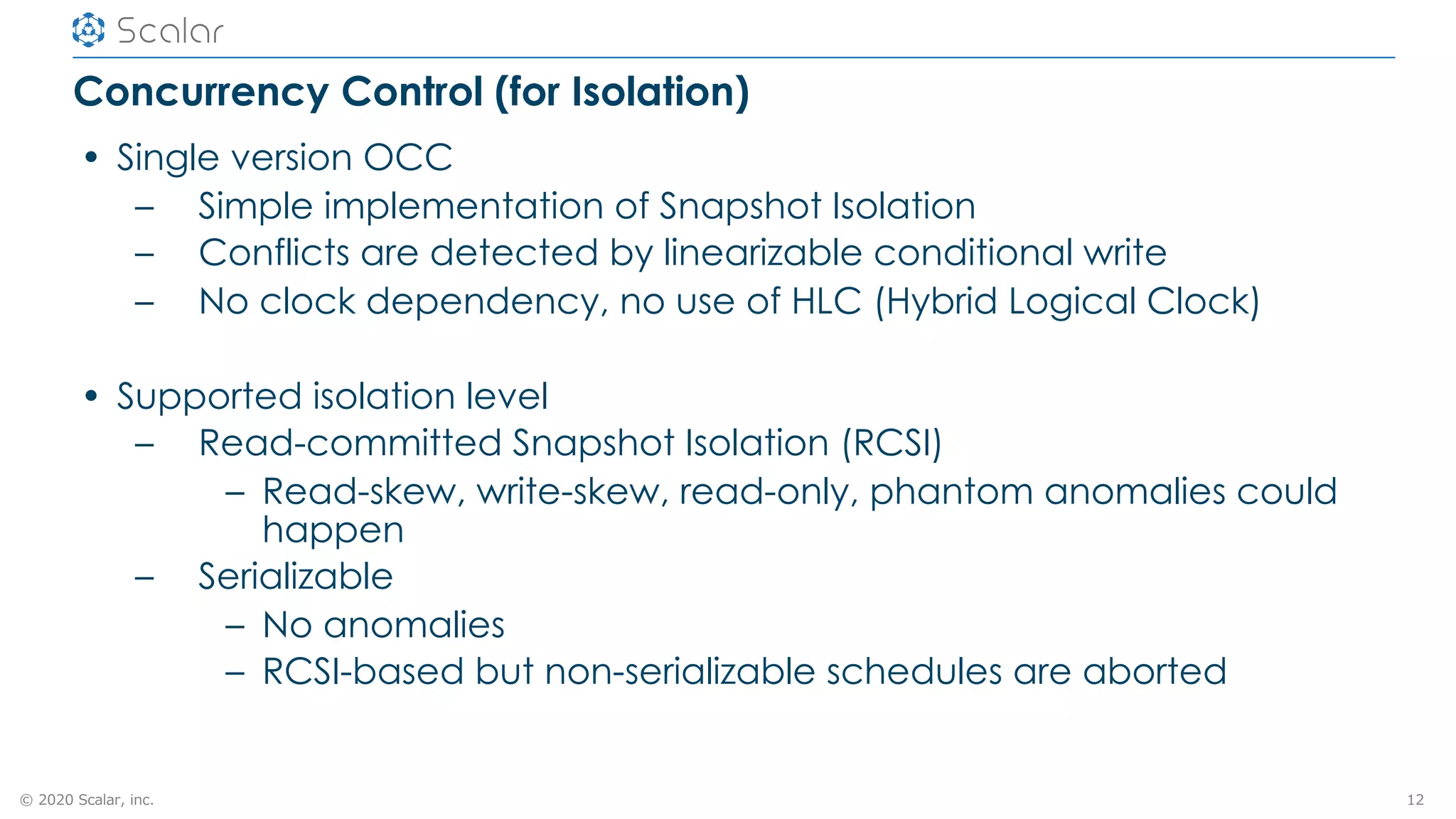 Scalar

Concurrency Control (for Isolation)

• Single version OCC
– Simple implementation of Snapshot Isolation
– Conflicts are detected by linearizable conditional write
– No clock dependency, no use of HLC (Hybrid Logical Clock)

• Supported isolation level
– Read-committed Snapshot Isolation (RCSI)
– Read-skew, write-skew, read-only, phantom anomalies could happen
– Serializable
– No anomalies
– RCSI-based but non-serializable schedules are aborted

© 2020 Scalar, inc.

12